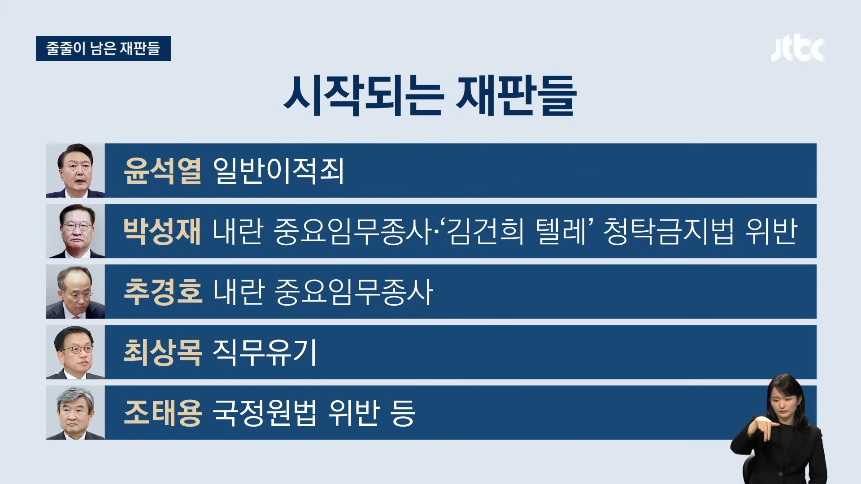 줄줄이 남은 재판들

jtbc

시작되는 재판들

윤석열 일반이적죄

박성재 내란 중요임무종사·'김건희 텔레' 청탁금지법 위반

추경호 내란 중요임무종사

최상목 직무유기

조태용 국정원법 위반 등